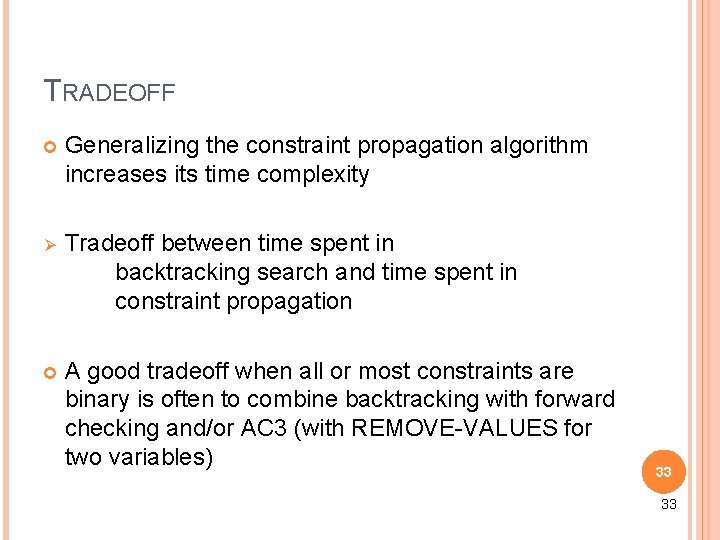 TRADEOFF

Generalizing the constraint propagation algorithm increases its time complexity

Tradeoff between time spent in backtracking search and time spent in constraint propagation

A good tradeoff when all or most constraints are binary is often to combine backtracking with forward checking and/or AC3 (with REMOVE-VALUES for two variables)

33

33